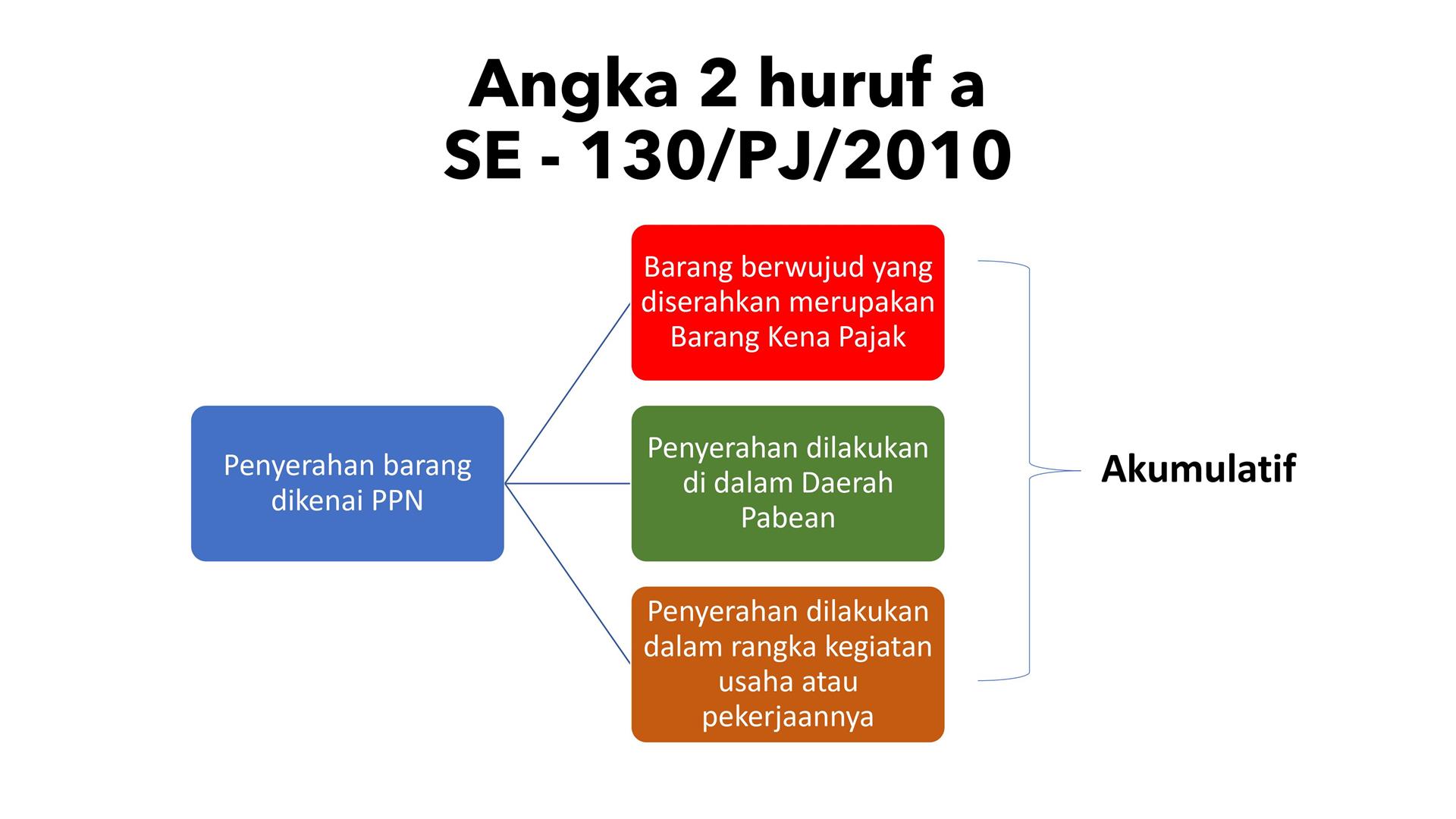 Angka 2 huruf a
SE - 130/PJ/2010

Penyerahan barang dikenai PPN

Barang berwujud yang diserahkan merupakan Barang Kena Pajak

Penyerahan dilakukan di dalam Daerah Pabean

Penyerahan dilakukan dalam rangka kegiatan usaha atau pekerjaannya

Akumulatif